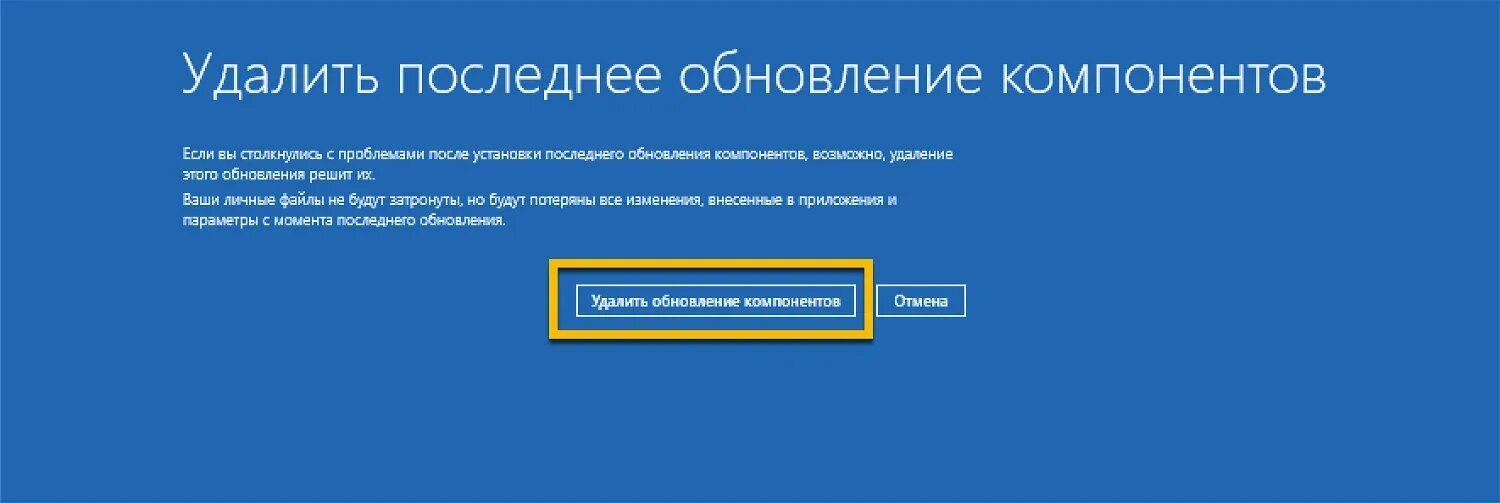 Удалить последнее обновление компонентов

Если вы столкнулись с проблемами после установки последнего обновления компонентов, возможно, удаление этого обновления решит их.

Ваши личные файлы не будут затронуты, но будут потеряны все изменения, внесенные в приложения и параметры с момента последнего обновления.

Удалить обновление компонентов

Отмена